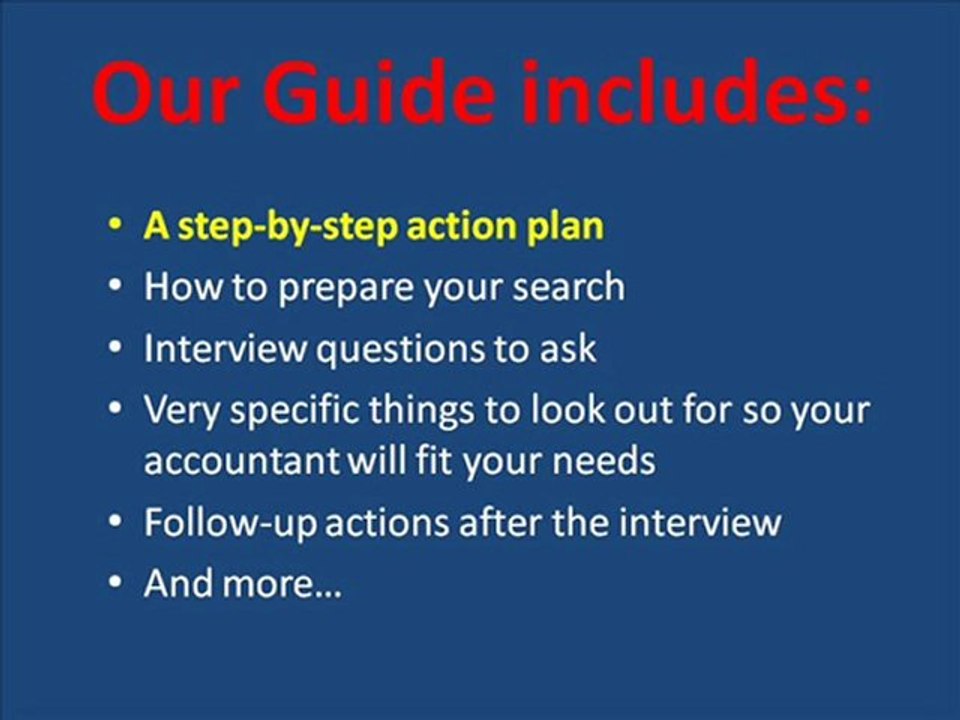 Our Guide includes:

• A step-by-step action plan
• How to prepare your search
• Interview questions to ask
• Very specific things to look out for so your accountant will fit your needs
• Follow-up actions after the interview
• And more…